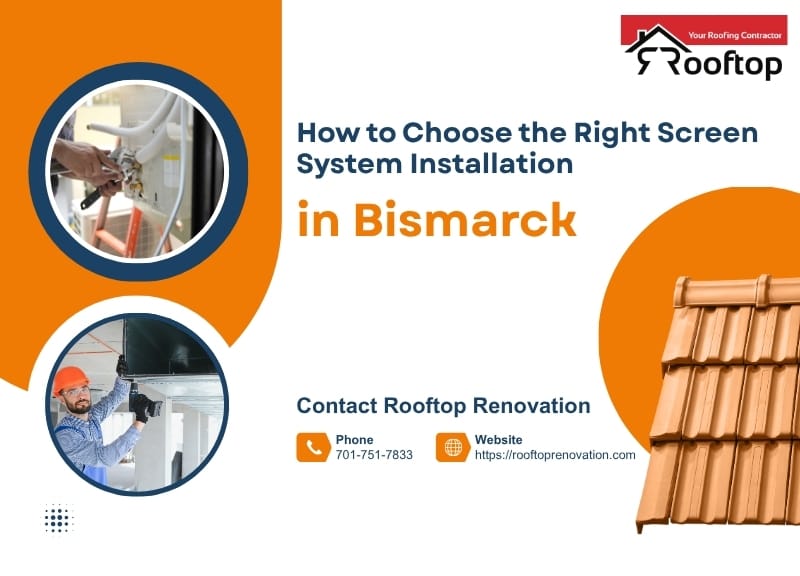 Your Roofing Contractor
Rooftop

How to Choose the Right Screen System Installation

in Bismarck

Contact Rooftop Renovation

Phone
701-751-7833

Website
https://rooftoprenovation.com